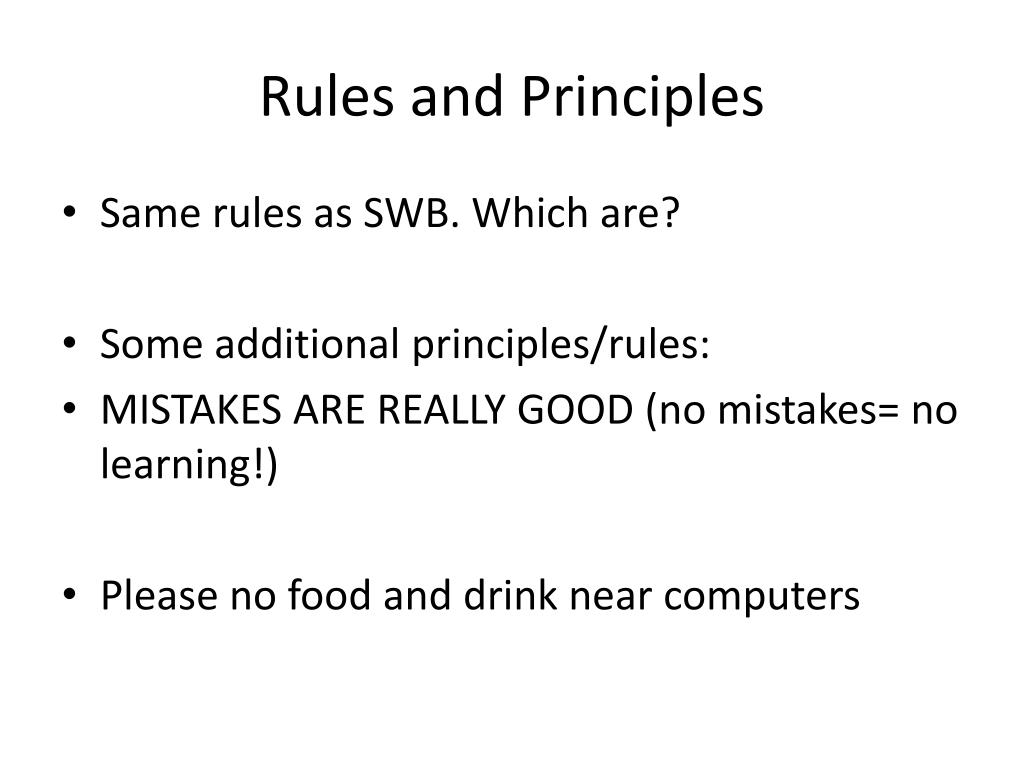 Rules and Principles

• Same rules as SWB. Which are?

• Some additional principles/rules:
• MISTAKES ARE REALLY GOOD (no mistakes= no learning!)

• Please no food and drink near computers